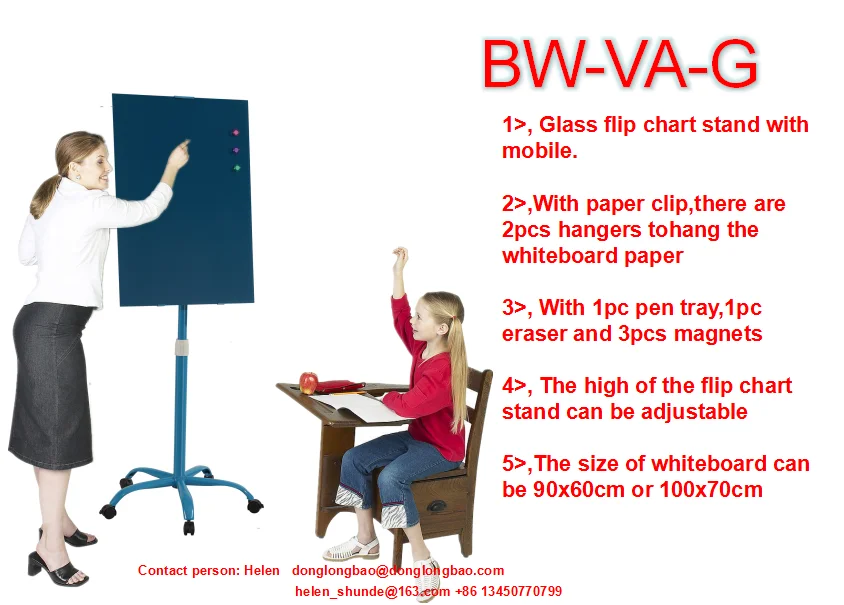 BW-VA-G

1>, Glass flip chart stand with mobile.

2>,With paper clip,there are 2pcs hangers tohang the whiteboard paper

3>, With 1pc pen tray,1pc eraser and 3pcs magnets

4>, The high of the flip chart stand can be adjustable

5>,The size of whiteboard can be 90x60cm or 100x70cm

Contact person: Helen donglongbao@donglongbao.com
helen_shunde@163.com +86 13450770799